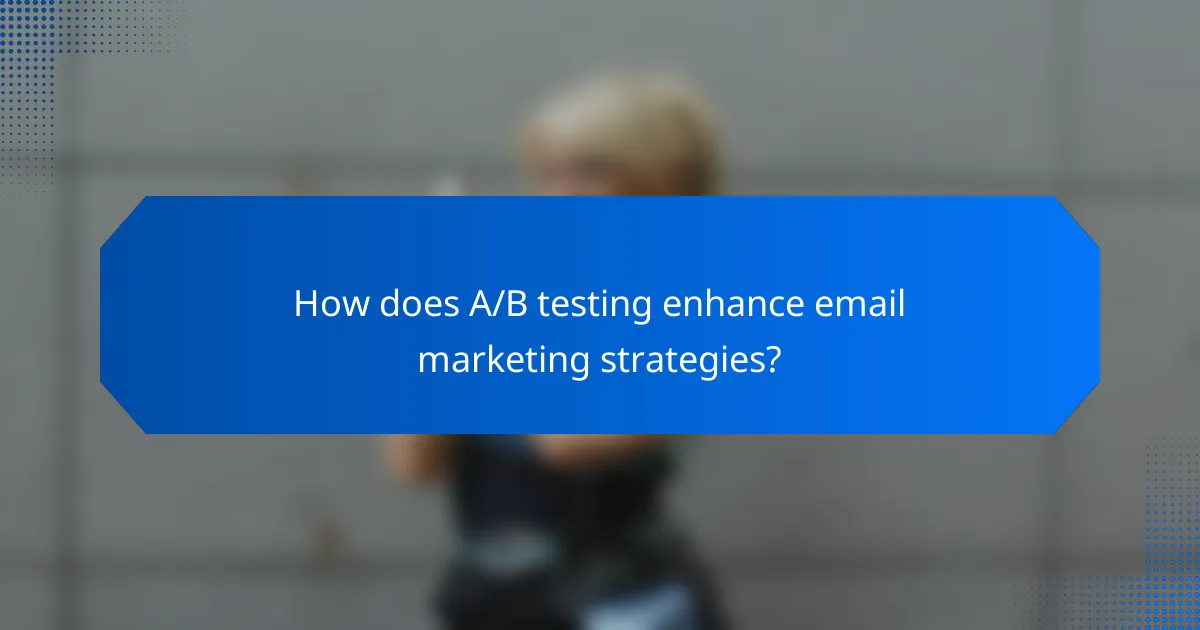 How does A/B testing enhance email marketing strategies?